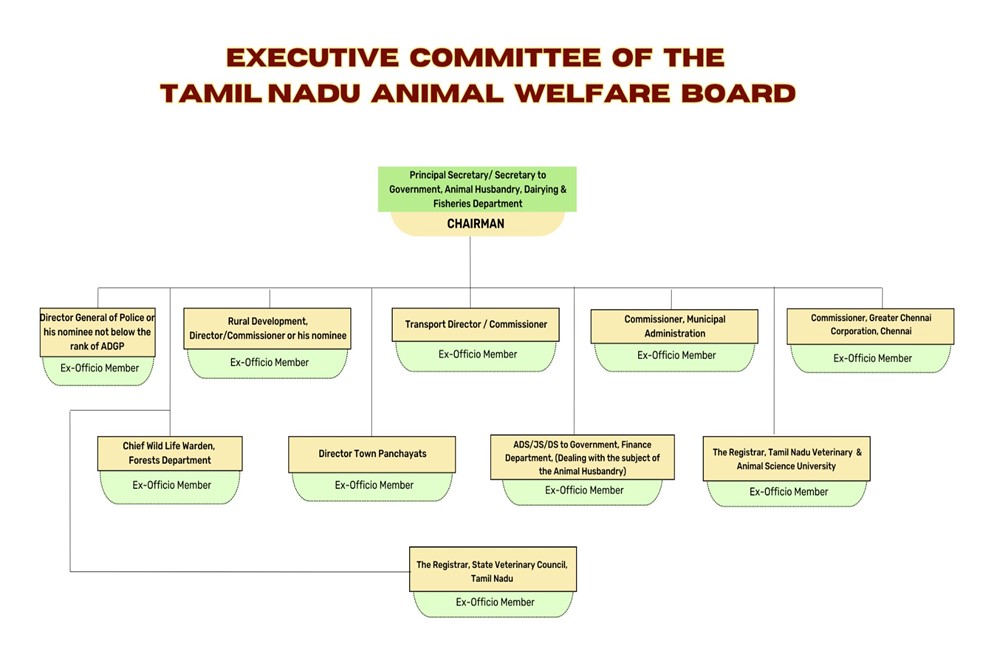 EXECUTIVE COMMITTEE OF THE TAMIL NADU ANIMAL WELFARE BOARD

Principal Secretary/ Secretary to Government, Animal Husbandry, Dairying & Fisheries Department

CHAIRMAN

Director General of Police or his nominee not below the rank of ADGP

Ex-Officio Member

Rural Development, Director/Commissioner or his nominee

Ex-Officio Member

Transport Director / Commissioner

Ex-Officio Member

Commissioner, Municipal Administration

Ex-Officio Member

Commissioner, Greater Chennai Corporation, Chennai

Ex-Officio Member

Chief Wild Life Warden, Forests Department

Ex-Officio Member

Director Town Panchayats

Ex-Officio Member

ADS/JS/DS to Government, Finance Department, (Dealing with the subject of the Animal Husbandry)

Ex-Officio Member

The Registrar, Tamil Nadu Veterinary & Animal Science University

Ex-Officio Member

The Registrar, State Veterinary Council, Tamil Nadu

Ex-Officio Member